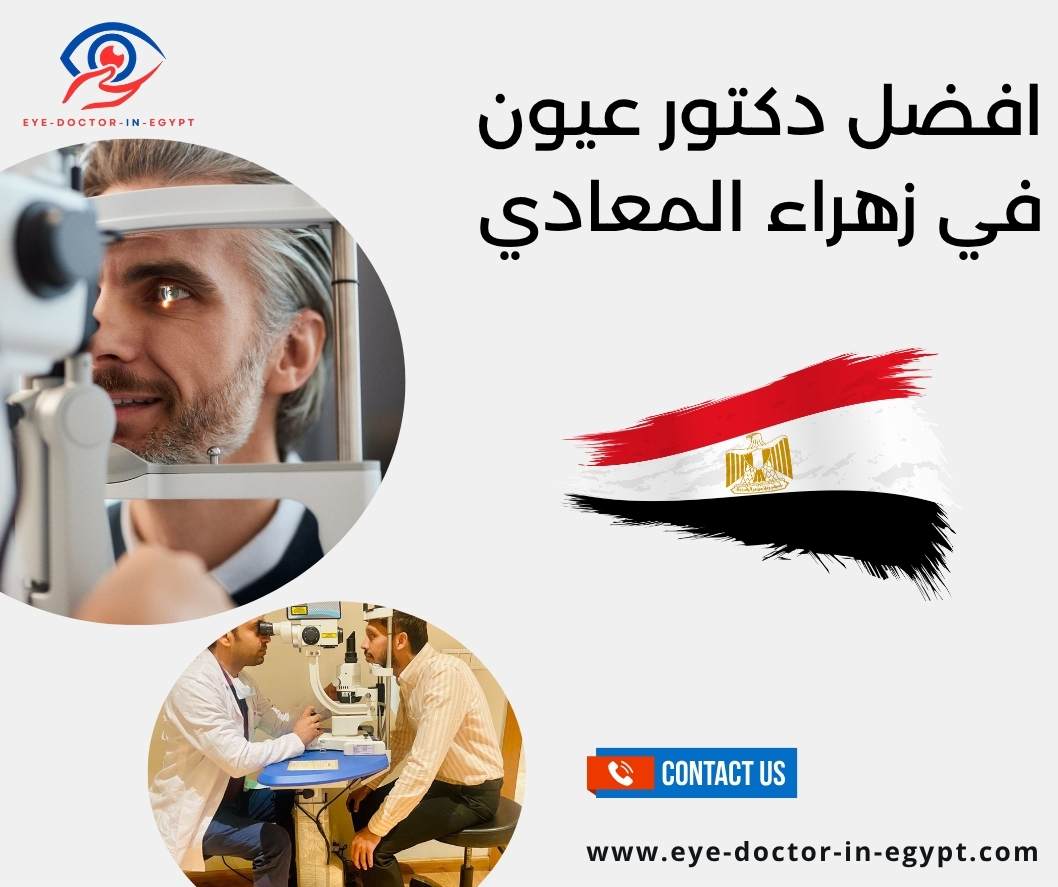 EYE-DOCTOR-IN-EGYPT

افضل دكتور عيون في زهراء المعادي

CONTACT US

www.eye-doctor-in-egypt.com